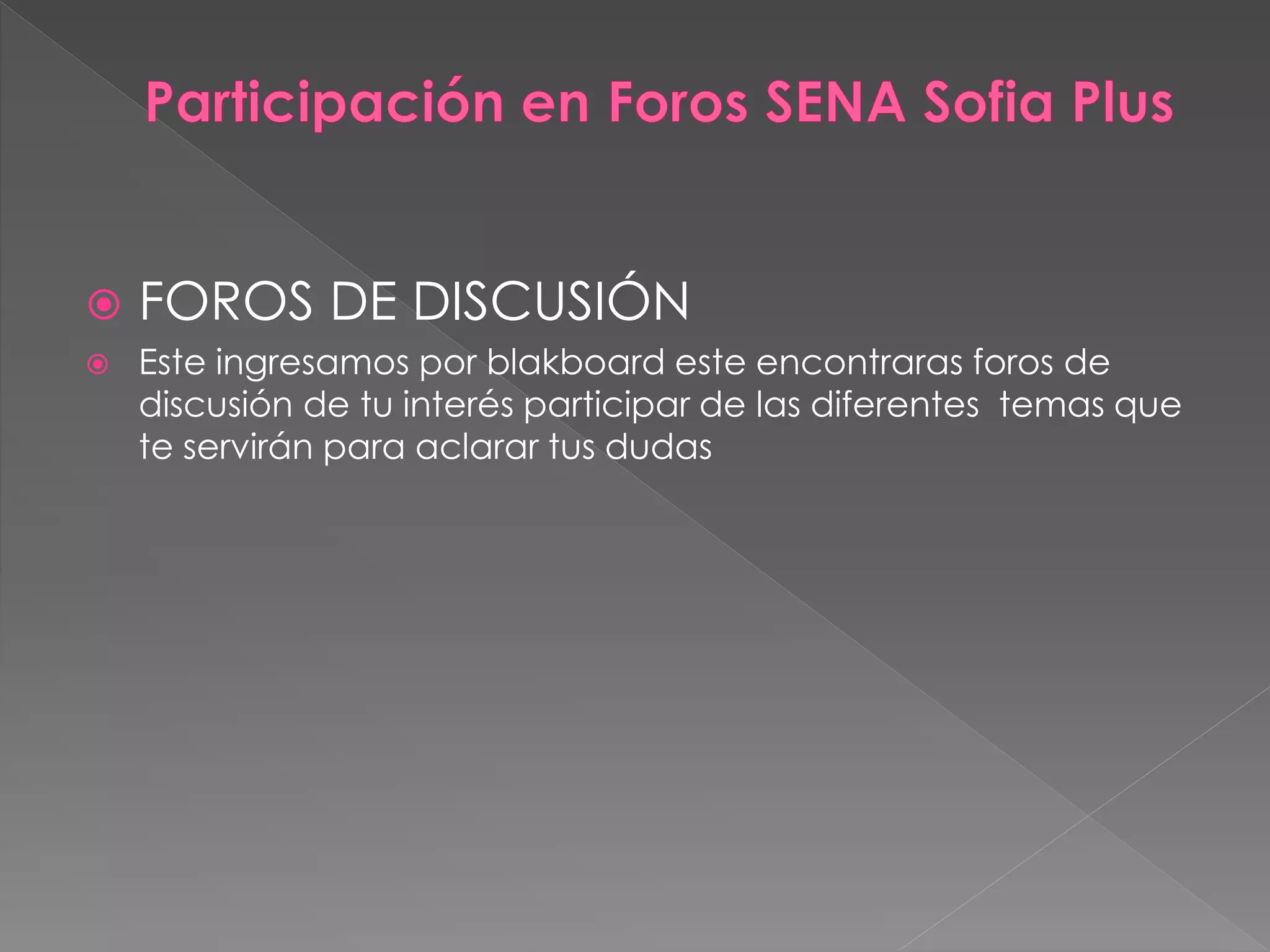 Participación en Foros SENA Sofia Plus

FOROS DE DISCUSIÓN

Este ingresamos por blakboard este encontraras foros de discusión de tu interés participar de las diferentes temas que te servirán para aclarar tus dudas